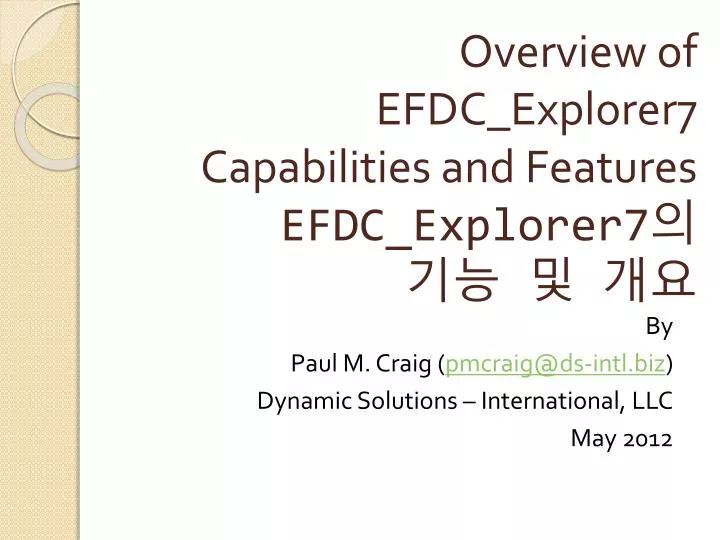 Overview of EFDC_Explorer7 Capabilities and Features
EFDC_Explorer7의 기능 및 개요

By
Paul M. Craig (pmcraig@ds-intl.biz)
Dynamic Solutions – International, LLC
May 2012